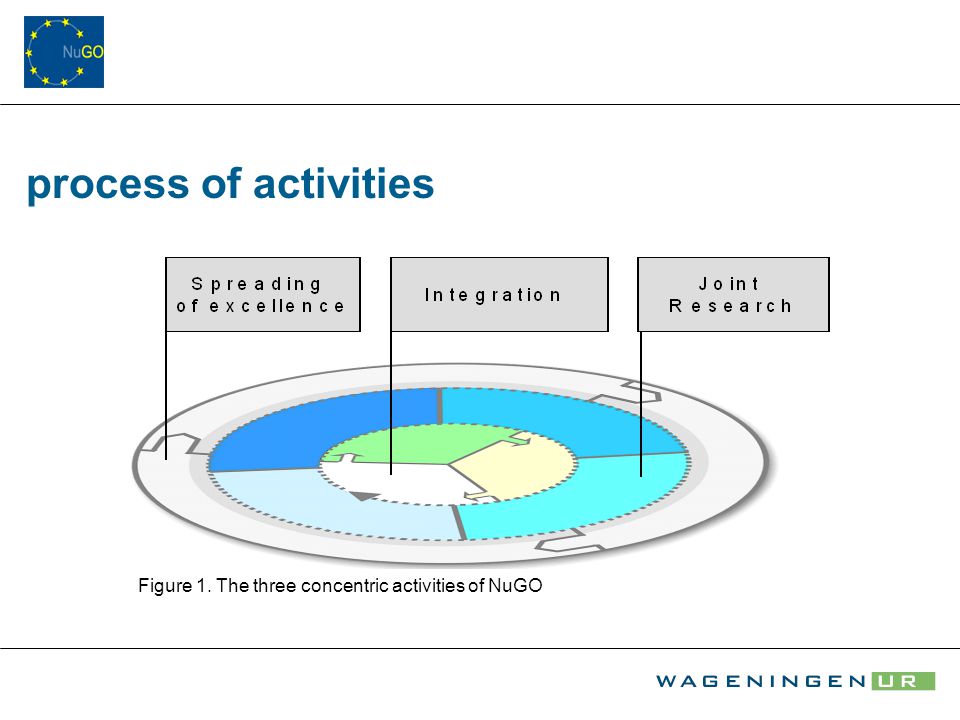 NuGO

process of activities

Spreading of excellence

Integration

Joint Research

Figure 1. The three concentric activities of NuGO

WAGENINGEN UR